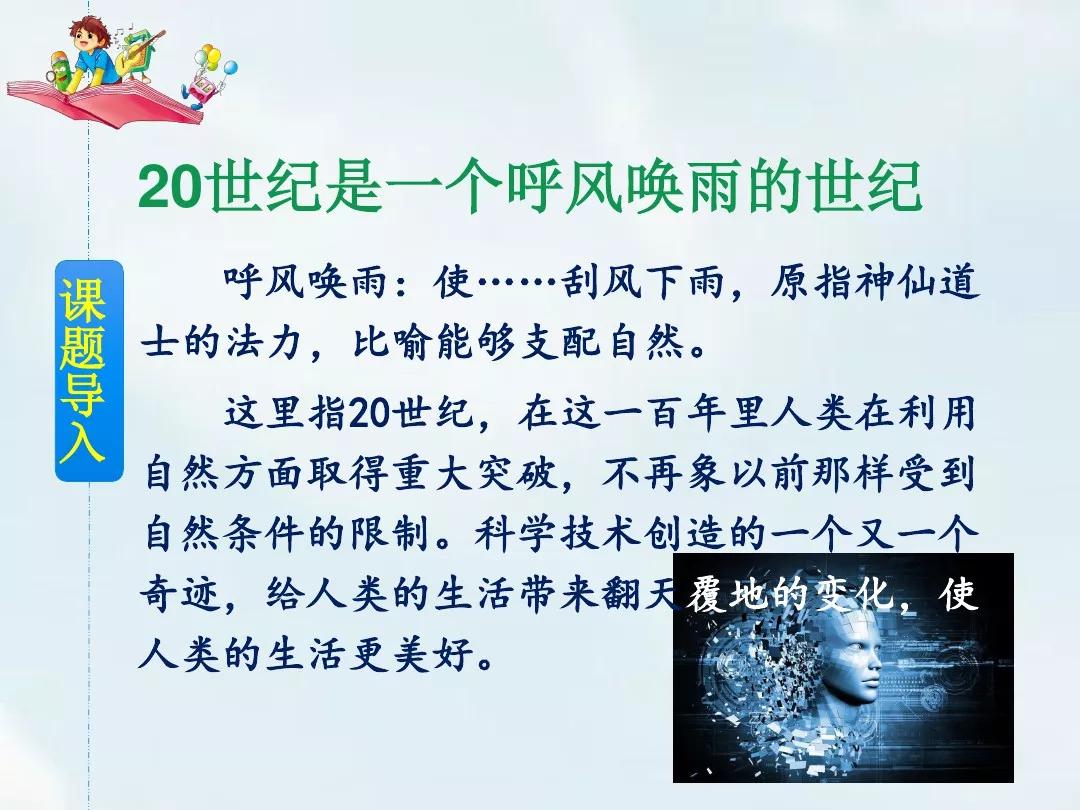 20世纪是一个呼风唤雨的世纪

课题导入

呼风唤雨：使……刮风下雨，原指神仙道士的法力，比喻能够支配自然。

这里指20世纪，在这一百年里人类在利用自然方面取得重大突破，不再象以前那样受到自然条件的限制。科学技术创造的一个又一个奇迹，给人类的生活带来翻天覆地的变化，使人类的生活更美好。